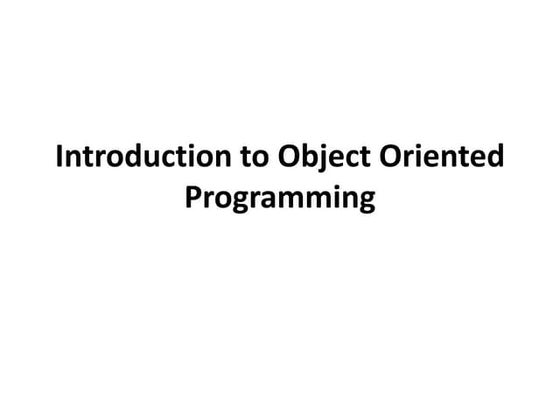 Introduction to Object Oriented Programming